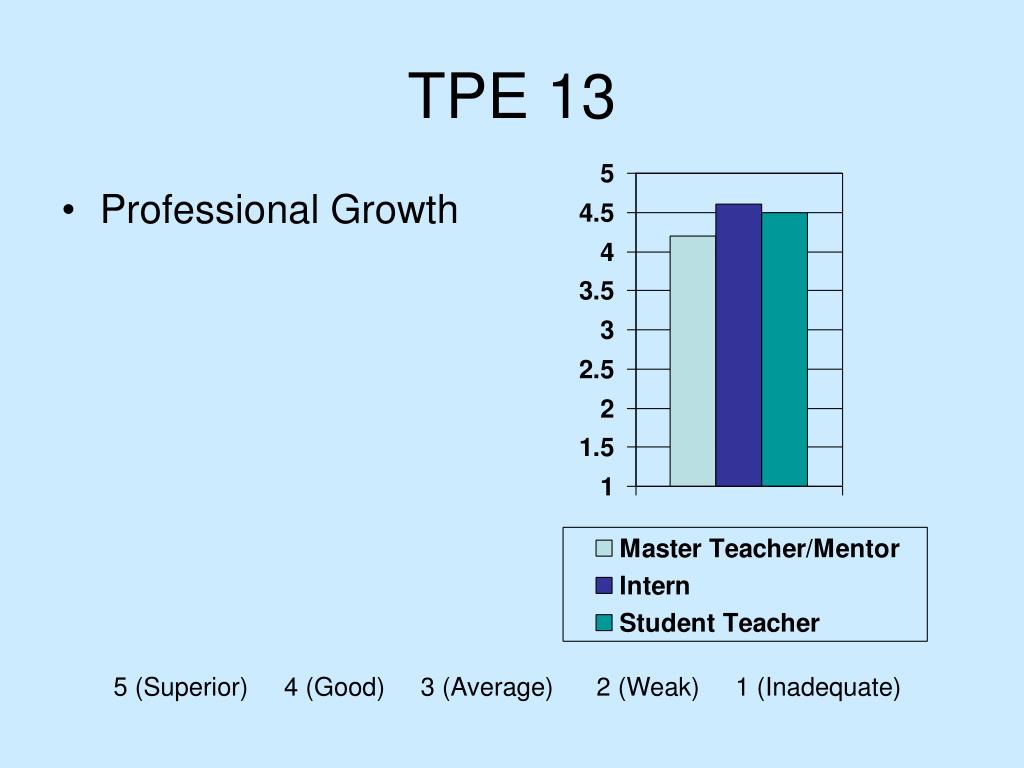 TPE 13

• Professional Growth

5
4.5
4
3.5
3
2.5
2
1.5
1

Master Teacher/Mentor
Intern
Student Teacher

5 (Superior) 4 (Good) 3 (Average) 2 (Weak) 1 (Inadequate)